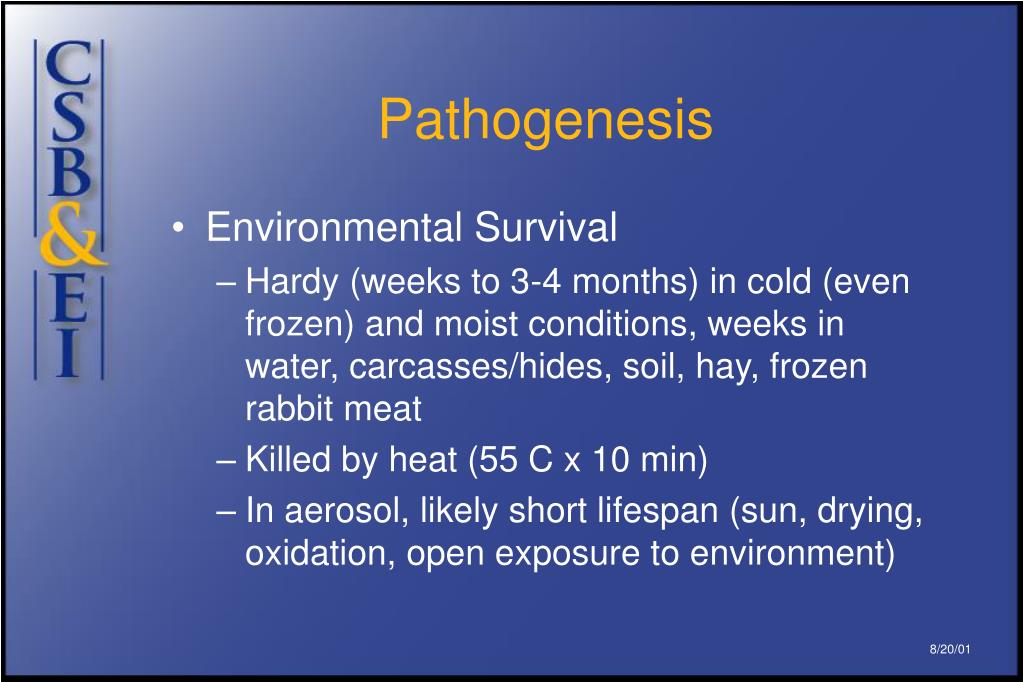 CSB&EI

Pathogenesis

• Environmental Survival
– Hardy (weeks to 3-4 months) in cold (even frozen) and moist conditions, weeks in water, carcasses/hides, soil, hay, frozen rabbit meat
– Killed by heat (55 C x 10 min)
– In aerosol, likely short lifespan (sun, drying, oxidation, open exposure to environment)

8/20/01